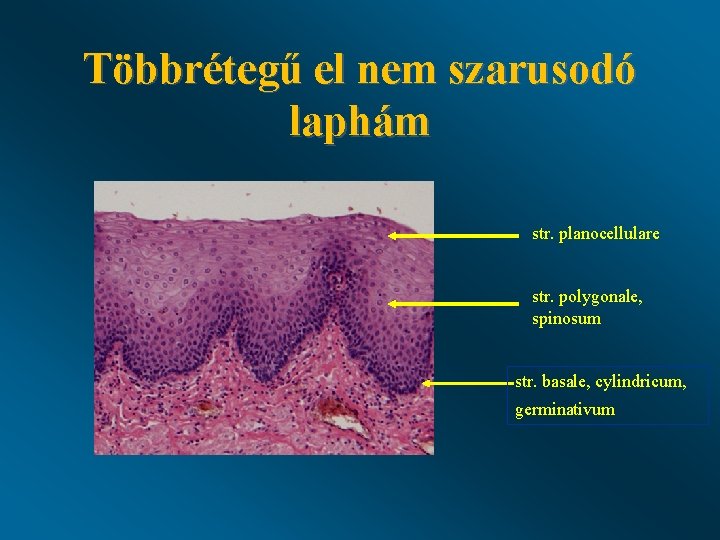 Többrétegű el nem szarusodó laphám

str. planocellulare

str. polygonale, spinosum

str. basale, cylindricum, germinativum